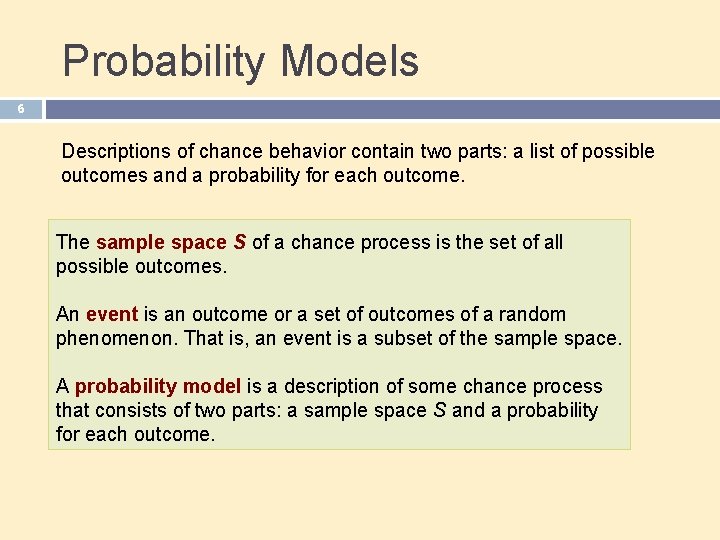 Probability Models

6

Descriptions of chance behavior contain two parts: a list of possible outcomes and a probability for each outcome.

The sample space $S$ of a chance process is the set of all possible outcomes.

An event is an outcome or a set of outcomes of a random phenomenon. That is, an event is a subset of the sample space.

A probability model is a description of some chance process that consists of two parts: a sample space $S$ and a probability for each outcome.